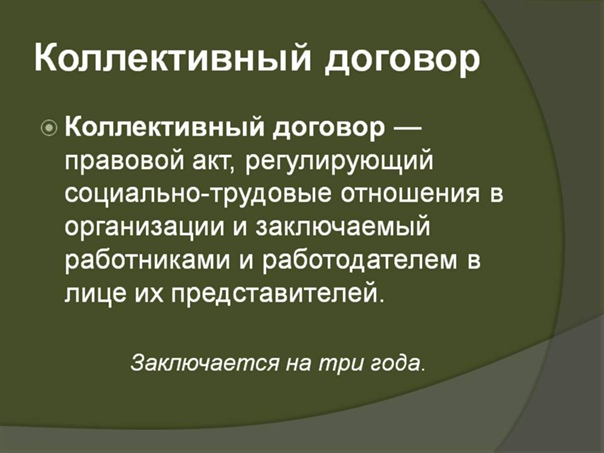 Коллективный договор

Коллективный договор — правовой акт, регулирующий социально-трудовые отношения в организации и заключаемый работниками и работодателем в лице их представителей.

Заключается на три года.